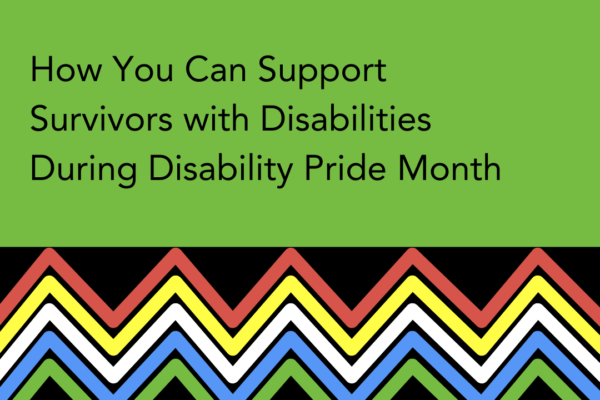 How You Can Support Survivors with Disabilities During Disability Pride Month